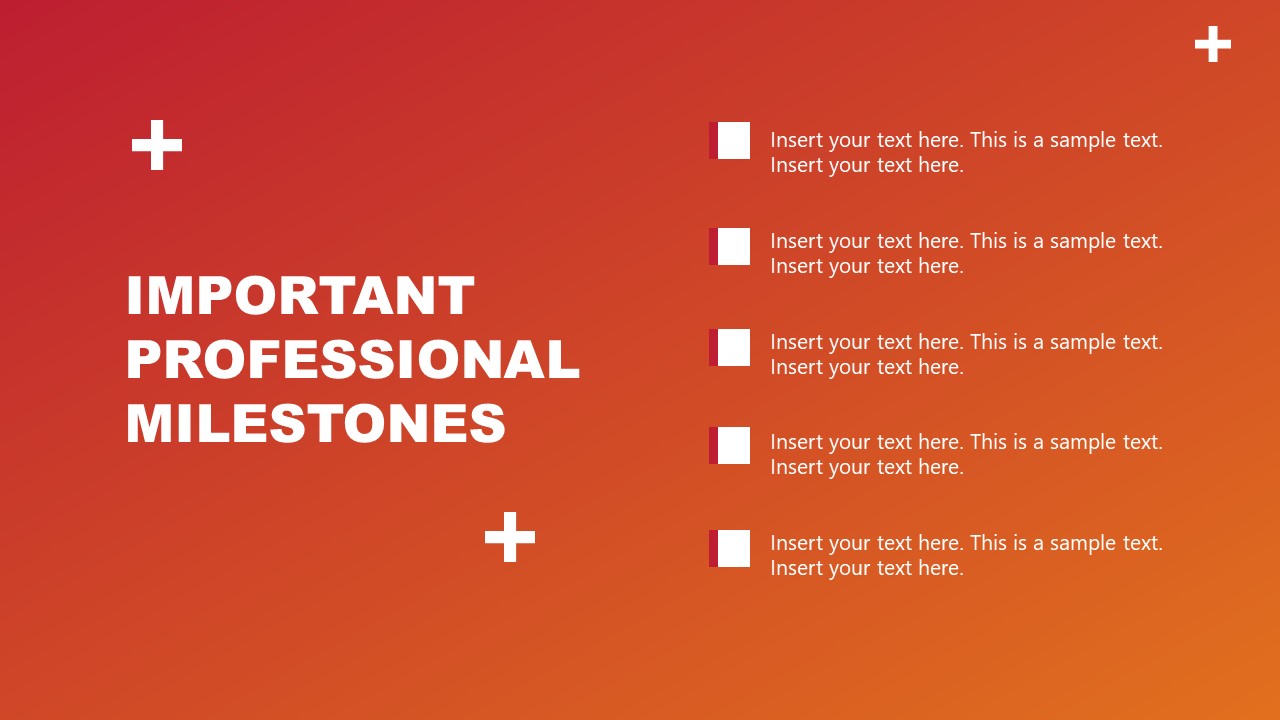 IMPORTANT PROFESSIONAL MILESTONES

Insert your text here. This is a sample text. Insert your text here.

Insert your text here. This is a sample text. Insert your text here.

Insert your text here. This is a sample text. Insert your text here.

Insert your text here. This is a sample text. Insert your text here.

Insert your text here. This is a sample text. Insert your text here.